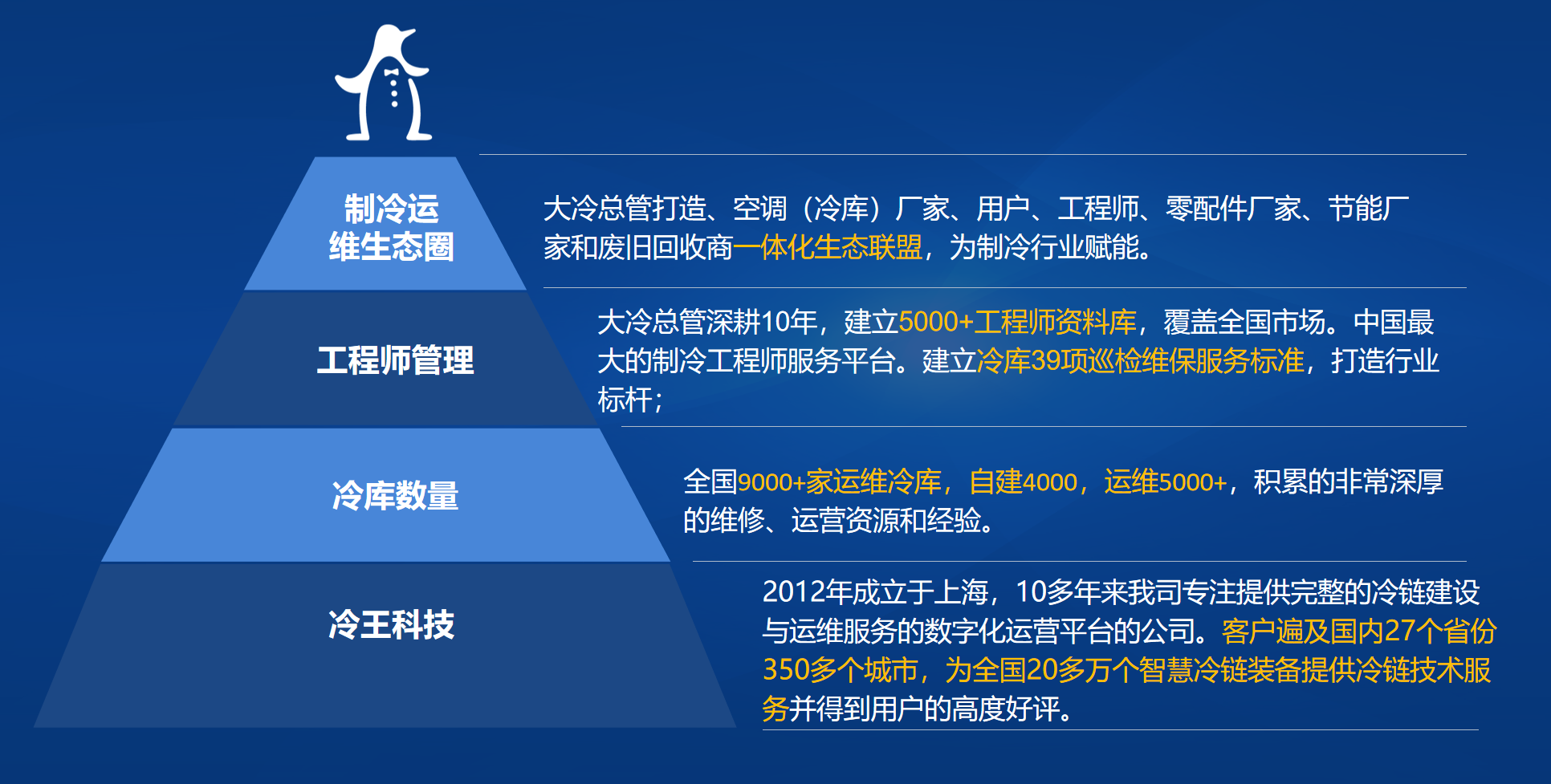 制冷运维生态圈

大冷总管打造、空调（冷库）厂家、用户、工程师、零配件厂家、节能厂家和废旧回收商一体化生态联盟，为制冷行业赋能。

工程师管理

大冷总管深耕10年，建立5000+工程师资料库，覆盖全国市场。中国最大的制冷工程师服务平台。建立冷库39项巡检维保服务标准，打造行业标杆；

冷库数量

全国9000+家运维冷库，自建4000，运维5000+，积累的非常深厚的维修、运营资源和经验。

冷王科技

2012年成立于上海，10多年来我司专注提供完整的冷链建设与运维服务的数字化运营平台的公司。客户遍及国内27个省份350多个城市，为全国20多万个智慧冷链装备提供冷链技术服务并得到用户的高度好评。